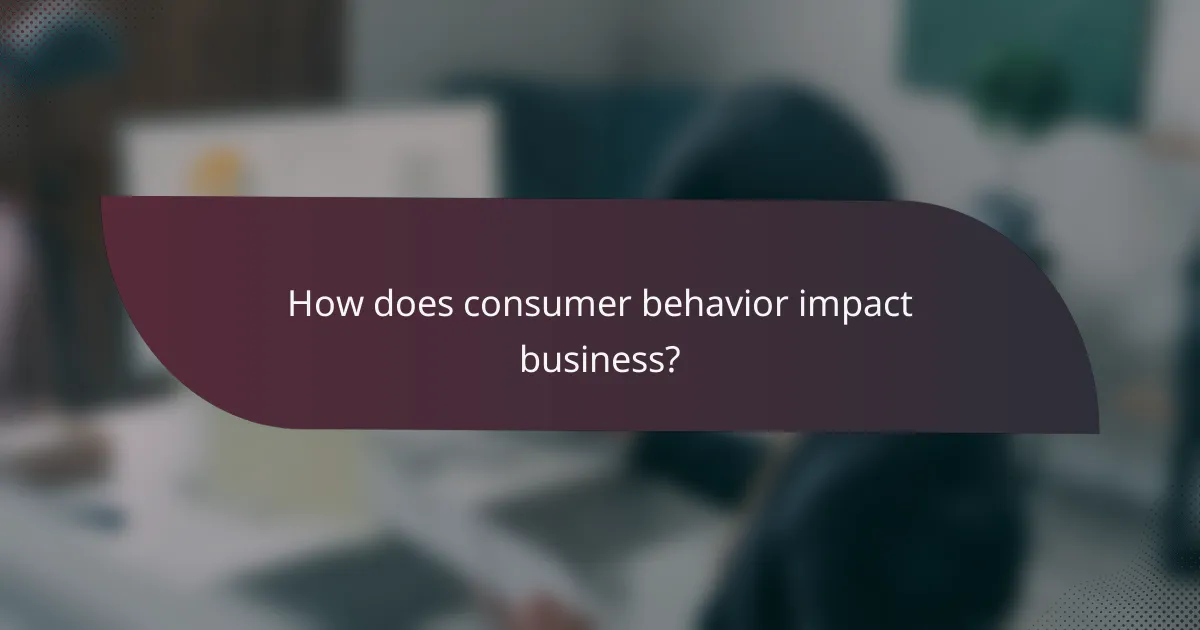 How does consumer behavior impact business?